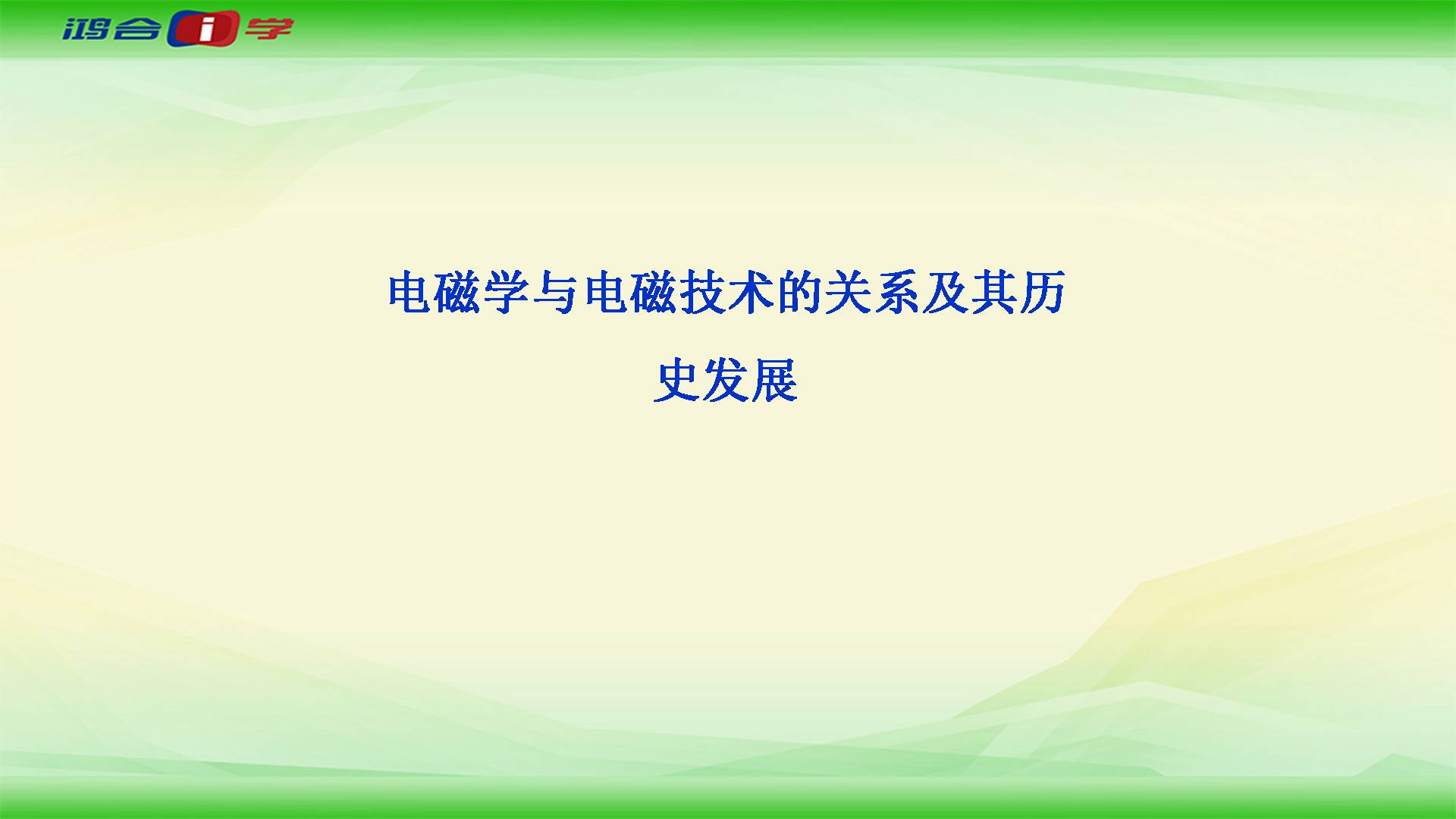 鸿合i学

电磁学与电磁技术的关系及其历史发展